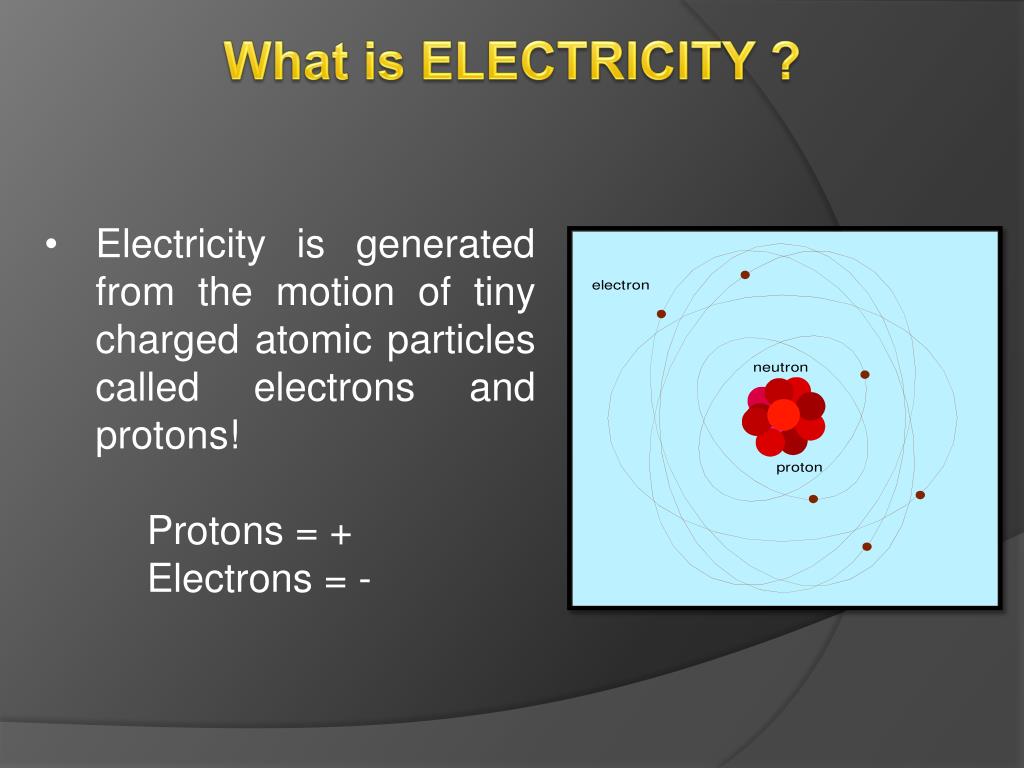 What is ELECTRICITY ?

• Electricity is generated from the motion of tiny charged atomic particles called electrons and protons!

Protons = +
Electrons = -

electron

neutron

proton